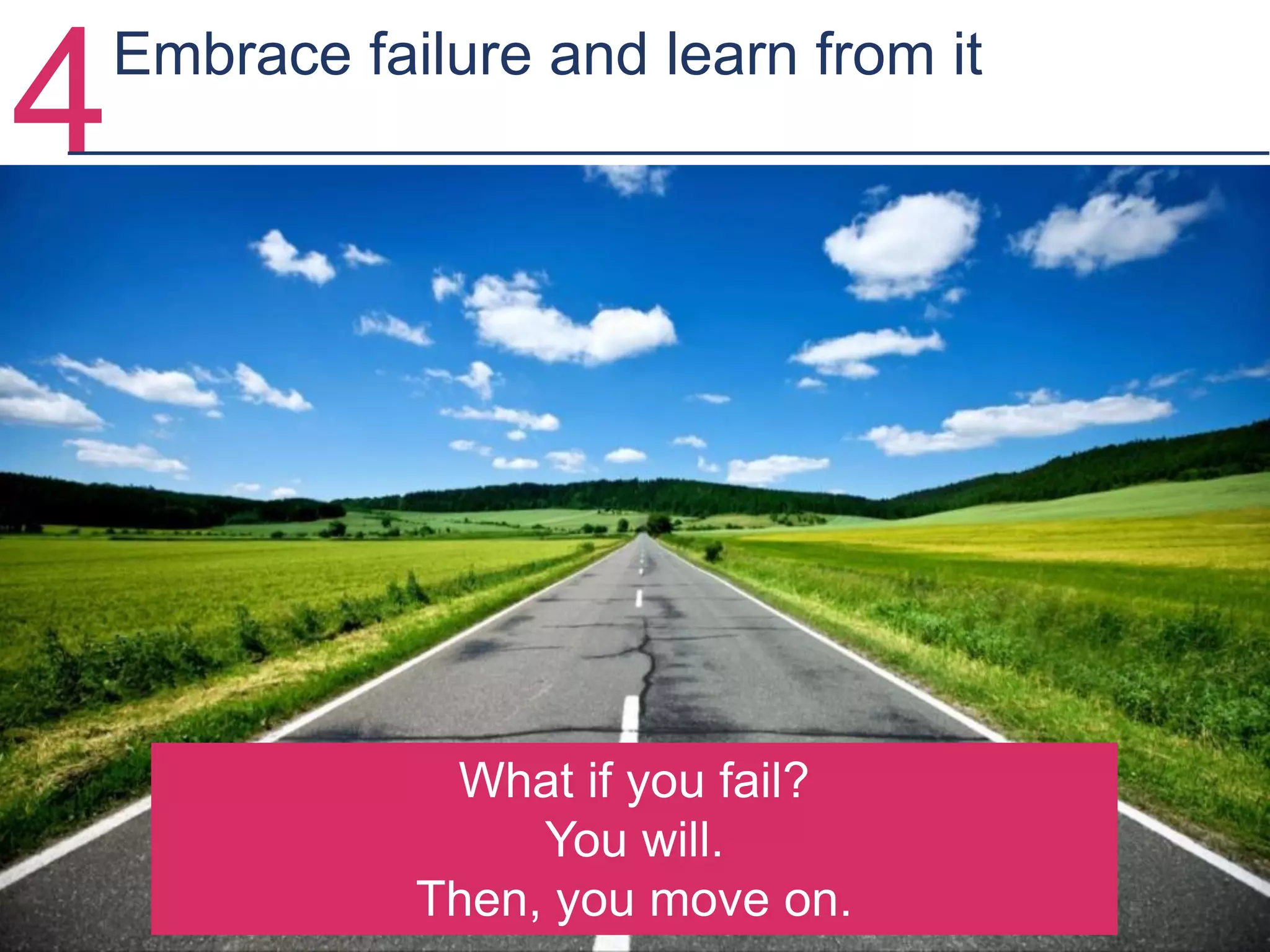 4 Embrace failure and learn from it

What if you fail?
You will.
Then, you move on.